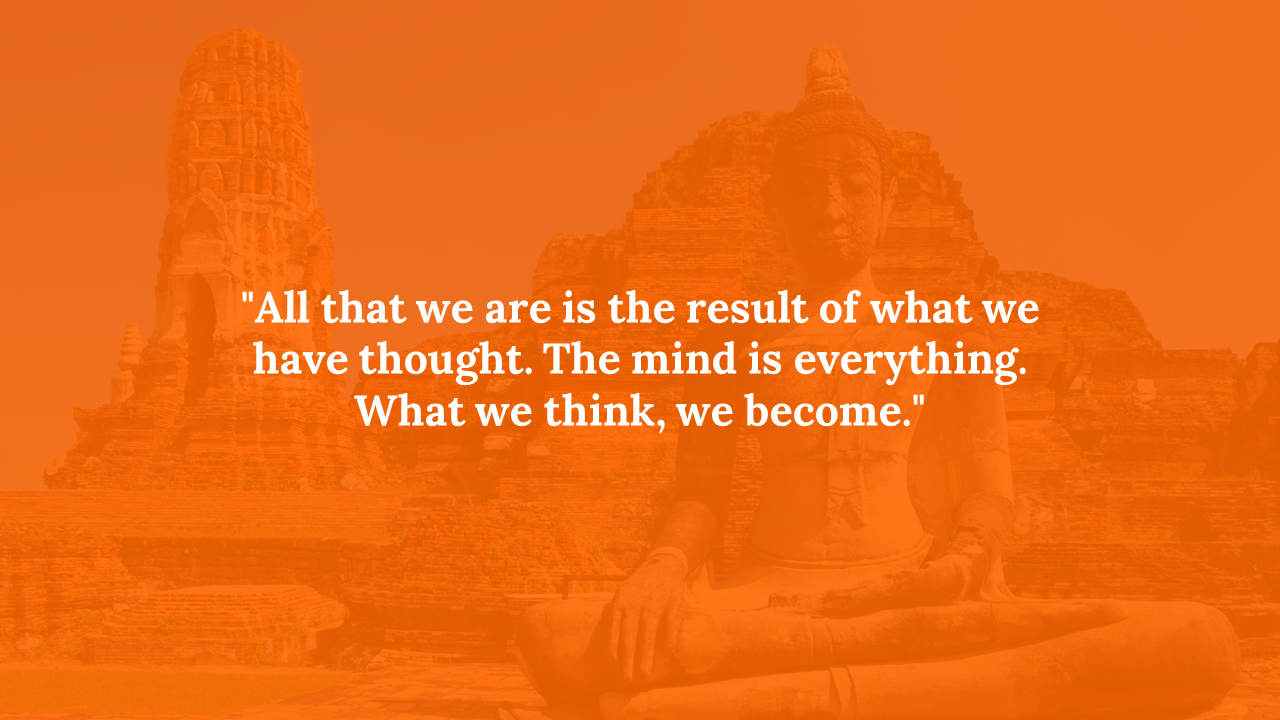 "All that we are is the result of what we have thought. The mind is everything. What we think, we become."